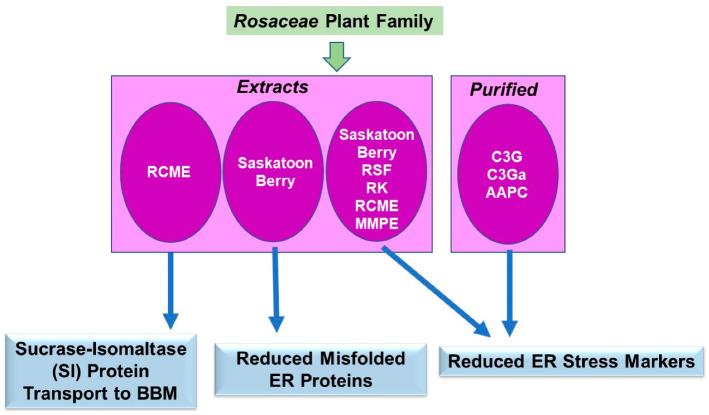 Rosaceae Plant Family

Extracts

RCME

Saskatoon Berry

Saskatoon Berry RSF RK RCME MMPE

Purified

C3G C3Ga AAPC

Sucrase-Isomaltase (SI) Protein Transport to BBM

Reduced Misfolded ER Proteins

Reduced ER Stress Markers